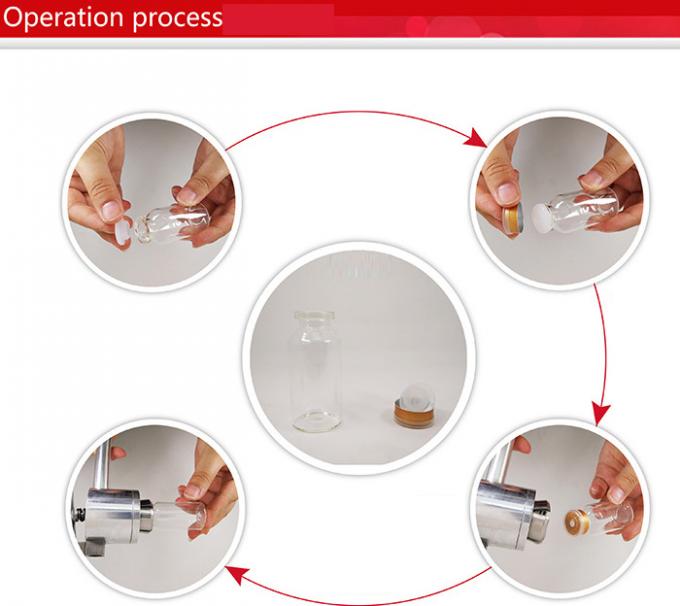 Operation process